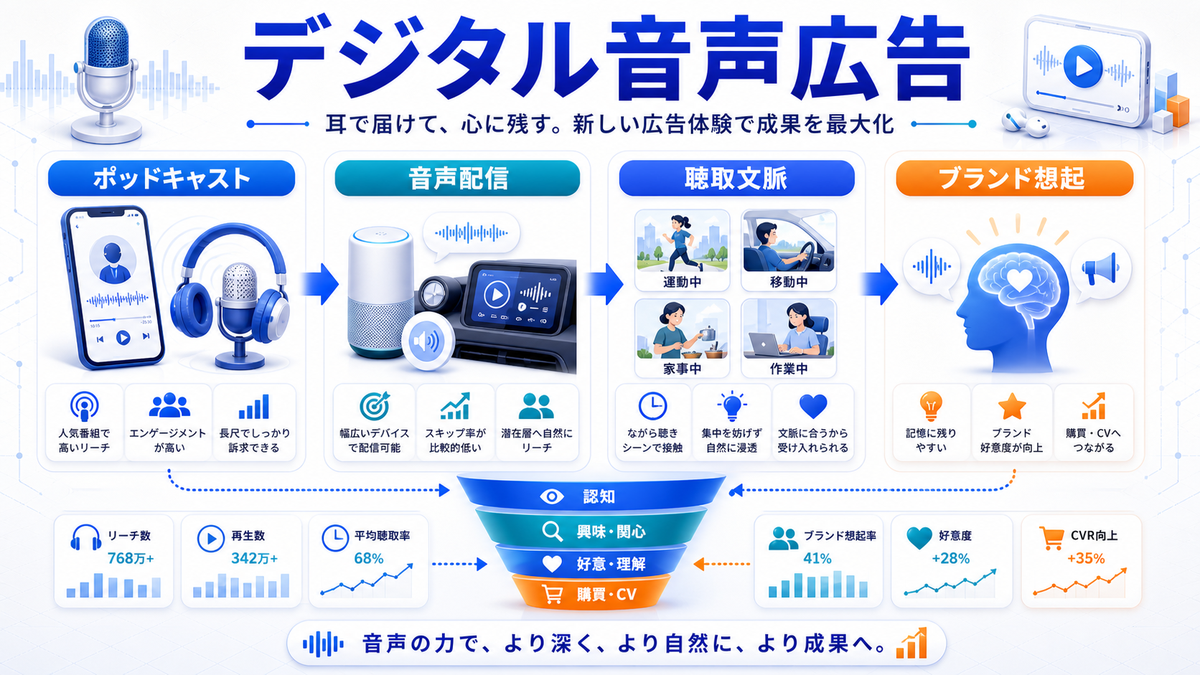 デジタル音声広告

耳で届けて、心に残す。新しい広告体験で成果を最大化

ポッドキャスト

人気番組で高いリーチ

エンゲージメントが高い

長尺でしっかり訴求できる

音声配信

幅広いデバイスで配信可能

スキップ率が比較的低い

潜在層へ自然にリーチ

聴取文脈

運動中

移動中

家事中

作業中

ながら聴きシーンで接触

集中を妨げず自然に浸透

文脈に合うから受け入れられる

ブランド想起

記憶に残りやすい

ブランド好意度が向上

購買・CVへつながる

リーチ数
768万+

再生数
342万+

平均聴取率
68%

認知

興味・関心

好意・理解

購買・CV

ブランド想起率
41%

好意度
+28%

CVR向上
+35%

音声の力で、より深く、より自然に、より成果へ。